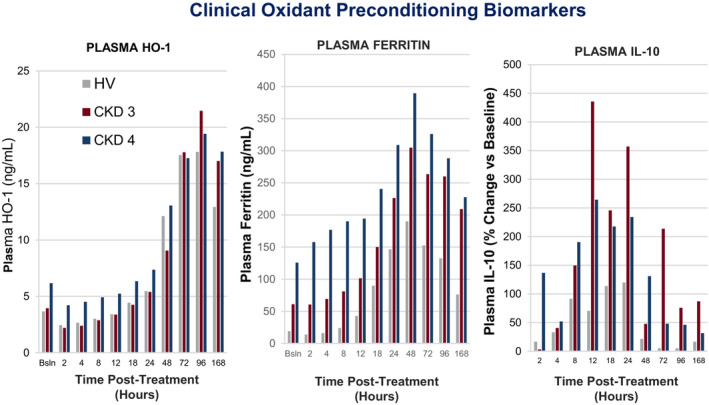 Clinical Oxidant Preconditioning Biomarkers

PLASMA HO-1

HV
CKD 3
CKD 4

Plasma HO-1 (ng/mL)

25
20
15
10
5
0

Bsln 2 4 8 12 18 24 48 72 96 168

Time Post-Treatment (Hours)

PLASMA FERRITIN

Plasma Ferritin (ng/mL)

450
400
350
300
250
200
150
100
50
0

Bsln 2 4 8 12 18 24 48 72 96 168

Time Post-Treatment (Hours)

PLASMA IL-10

Plasma IL-10 (% Change vs Baseline)

500
450
400
350
300
250
200
150
100
50
0

2 4 8 12 18 24 48 72 96 168

Time Post-Treatment (Hours)